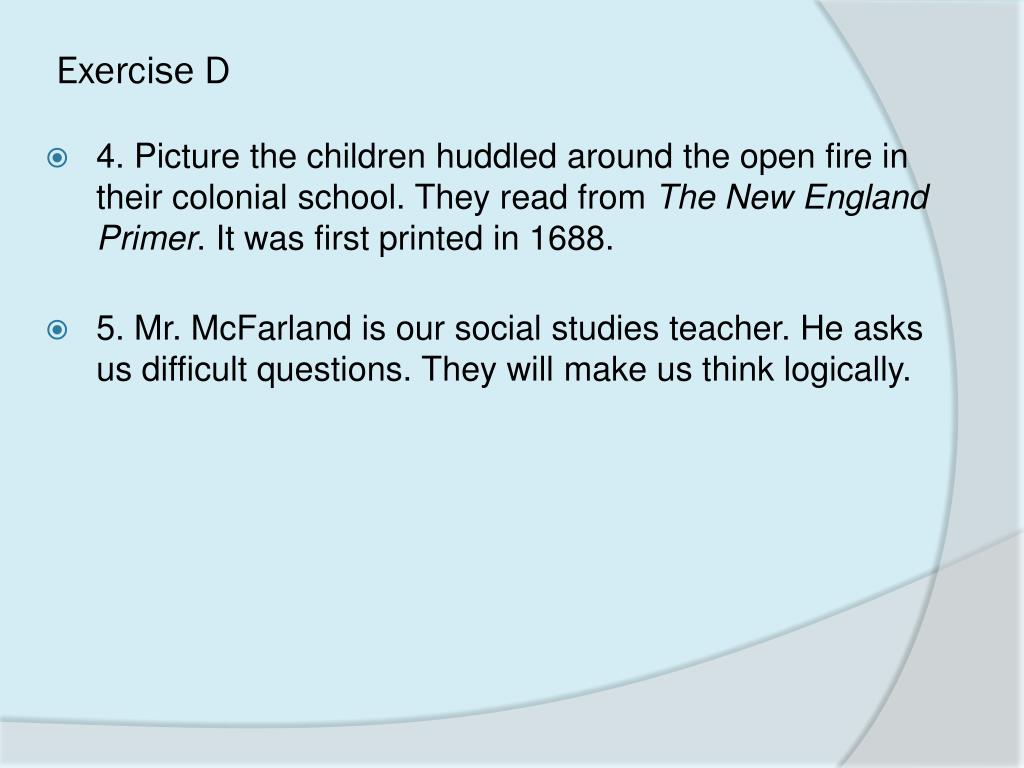 Exercise D

4. Picture the children huddled around the open fire in their colonial school. They read from The New England Primer. It was first printed in 1688.

5. Mr. McFarland is our social studies teacher. He asks us difficult questions. They will make us think logically.